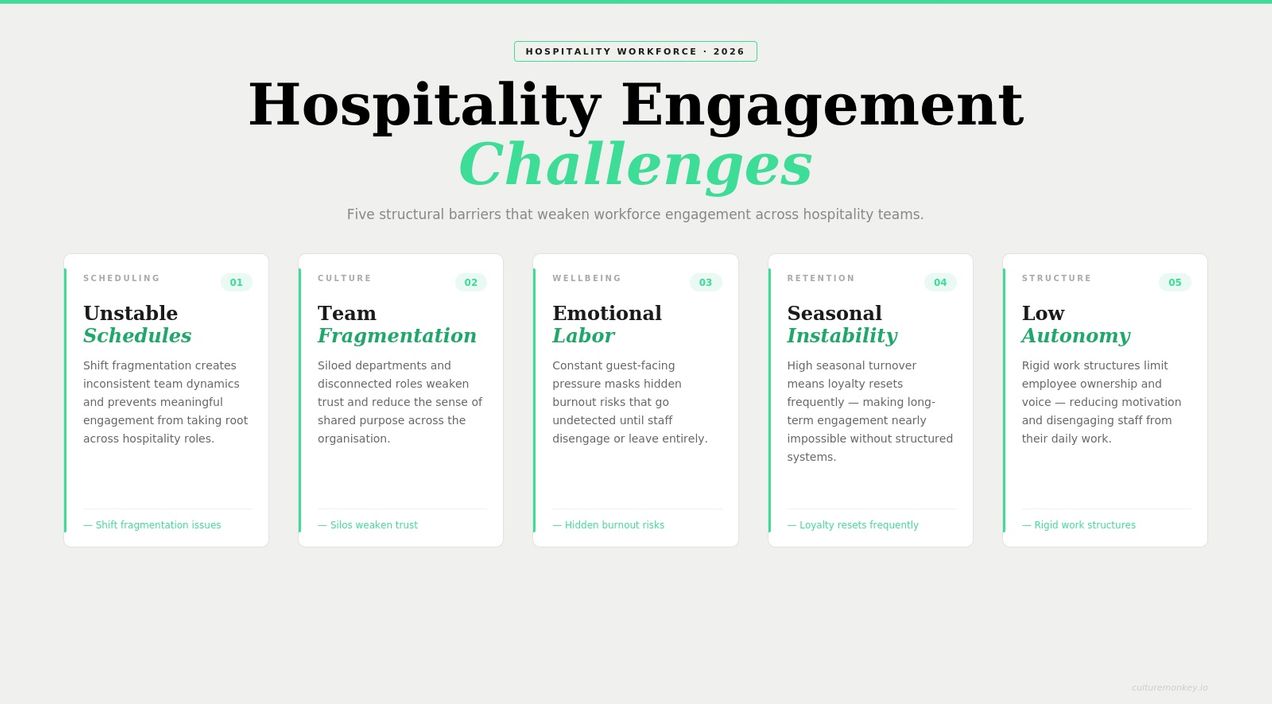 HOSPITALITY WORKFORCE · 2026

Hospitality Engagement
Challenges

Five structural barriers that weaken workforce engagement across hospitality teams.

SCHEDULING
01
Unstable
Schedules
Shift fragmentation creates inconsistent team dynamics and prevents meaningful engagement from taking root across hospitality roles.
— Shift fragmentation issues

CULTURE
02
Team
Fragmentation
Siloed departments and disconnected roles weaken trust and reduce the sense of shared purpose across the organisation.
— Silos weaken trust

WELLBEING
03
Emotional
Labor
Constant guest-facing pressure masks hidden burnout risks that go undetected until staff disengage or leave entirely.
— Hidden burnout risks

RETENTION
04
Seasonal
Instability
High seasonal turnover means loyalty resets frequently — making long-term engagement nearly impossible without structured systems.
— Loyalty resets frequently

STRUCTURE
05
Low
Autonomy
Rigid work structures limit employee ownership and voice — reducing motivation and disengaging staff from their daily work.
— Rigid work structures

culturemonkey.io